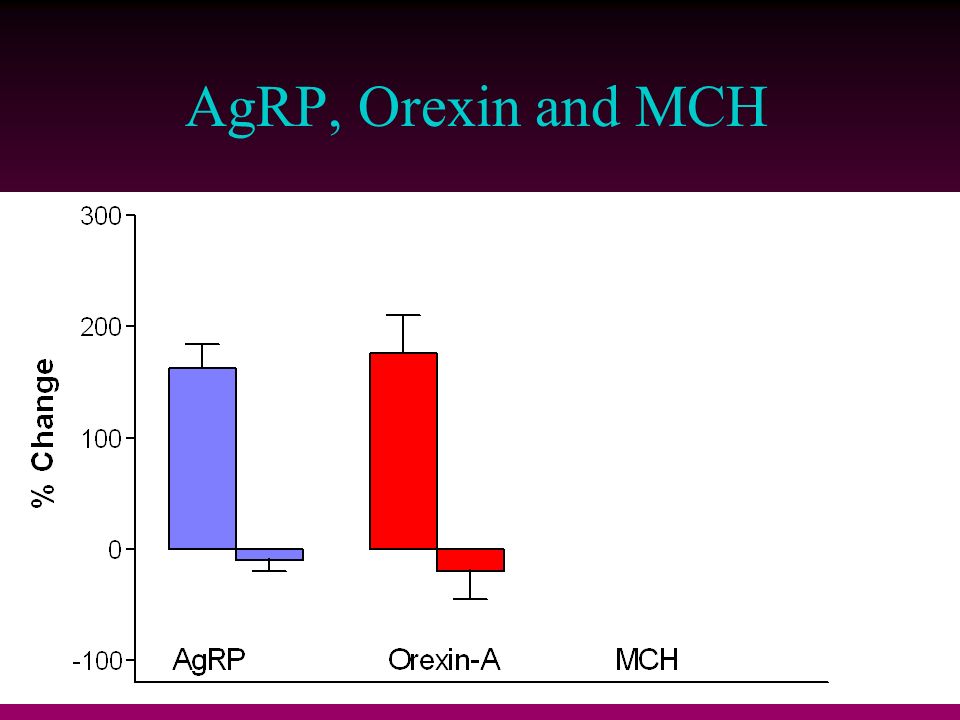 AgRP, Orexin and MCH

% Change

300
200
100
0
-100

AgRP
Orexin-A
MCH